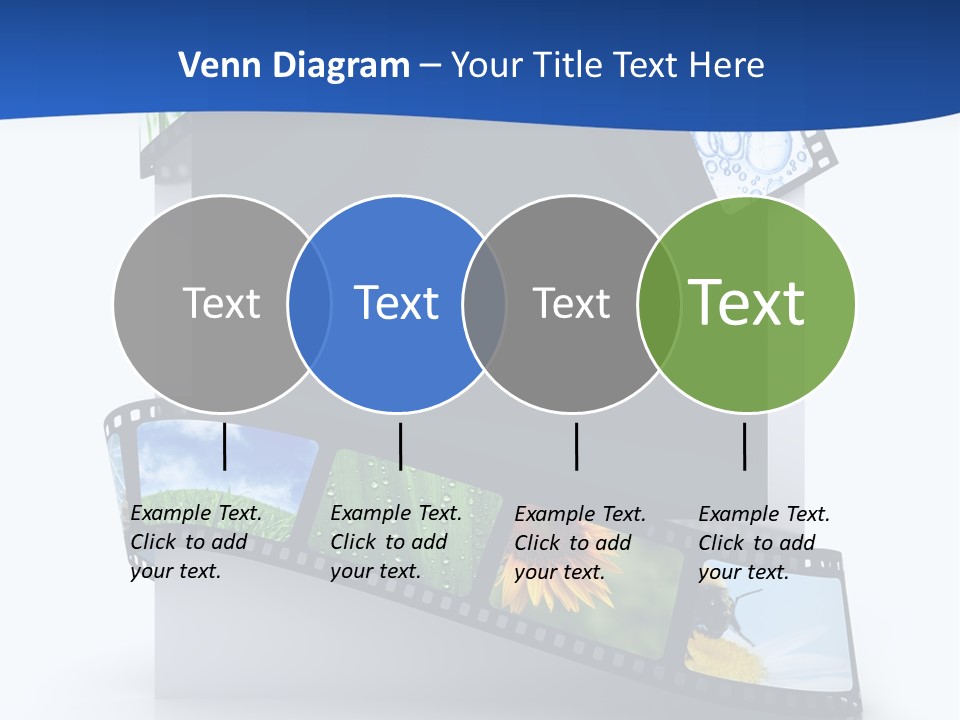 Venn Diagram – Your Title Text Here

Text

Text

Text

Text

Example Text. Click to add your text.

Example Text. Click to add your text.

Example Text. Click to add your text.

Example Text. Click to add your text.